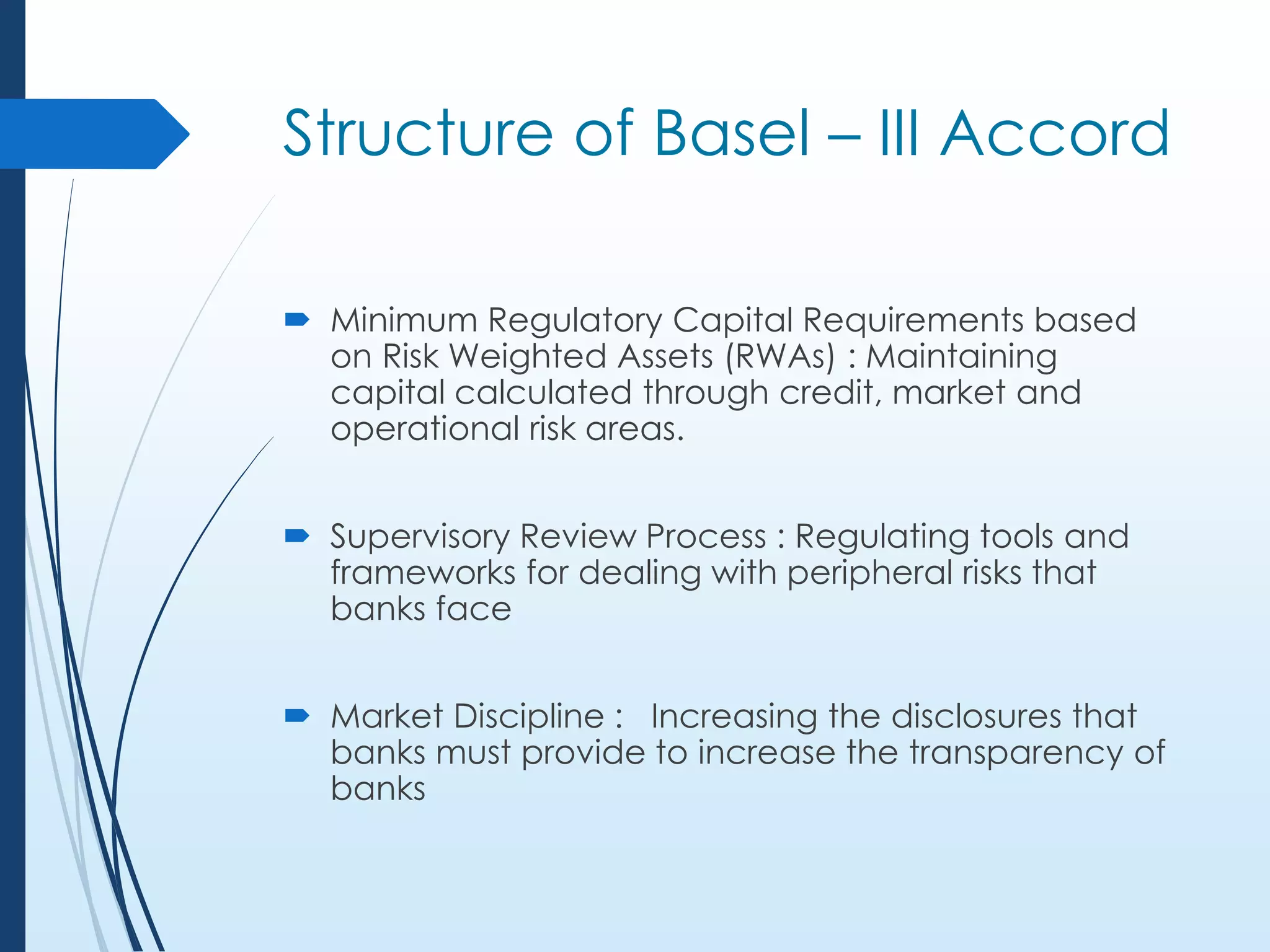 Structure of Basel – III Accord

Minimum Regulatory Capital Requirements based on Risk Weighted Assets (RWAs) : Maintaining capital calculated through credit, market and operational risk areas.

Supervisory Review Process : Regulating tools and frameworks for dealing with peripheral risks that banks face

Market Discipline : Increasing the disclosures that banks must provide to increase the transparency of banks